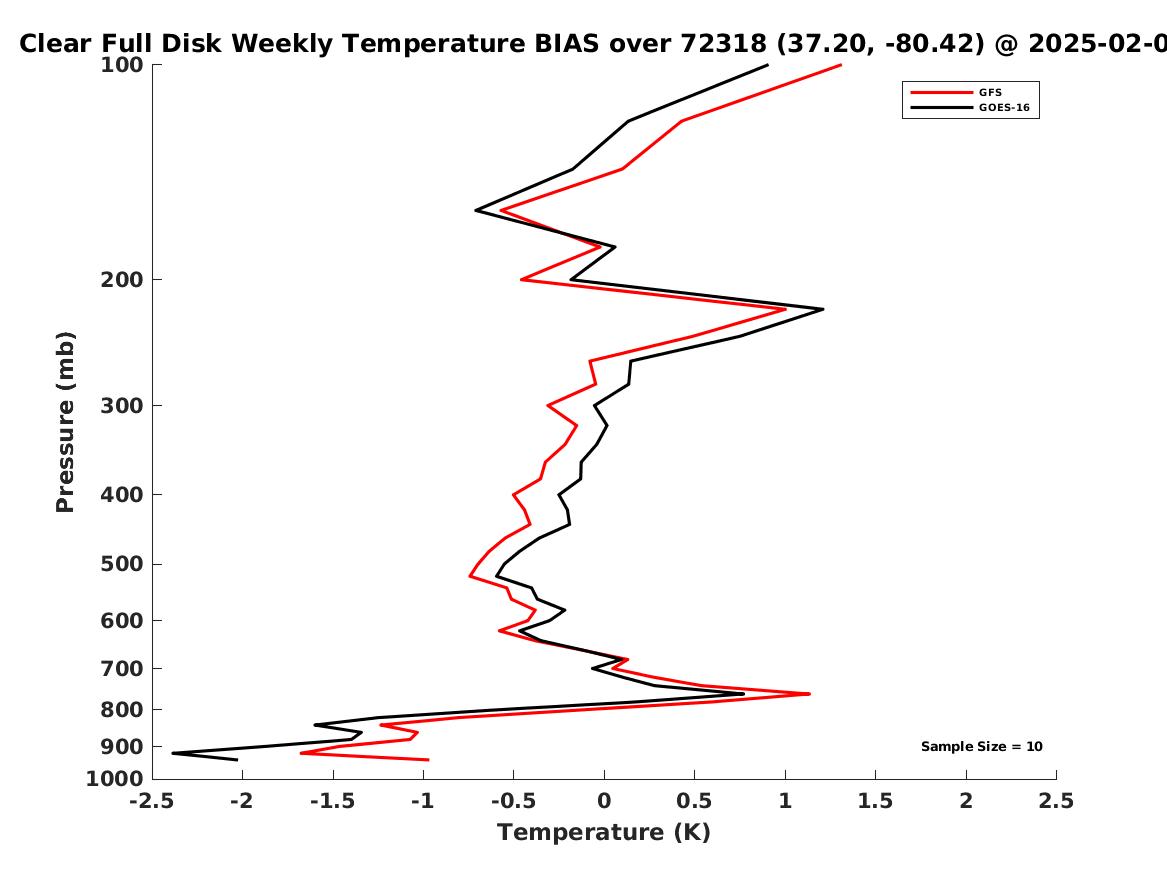 Clear Full Disk Weekly Temperature BIAS over 72318 (37.20, -80.42) @ 2025-02-0

GFS
GOES-16

Pressure (mb)

100
200
300
400
500
600
700
800
900
1000

Sample Size = 10

-2.5
-2
-1.5
-1
-0.5
0
0.5
1
1.5
2
2.5

Temperature (K)